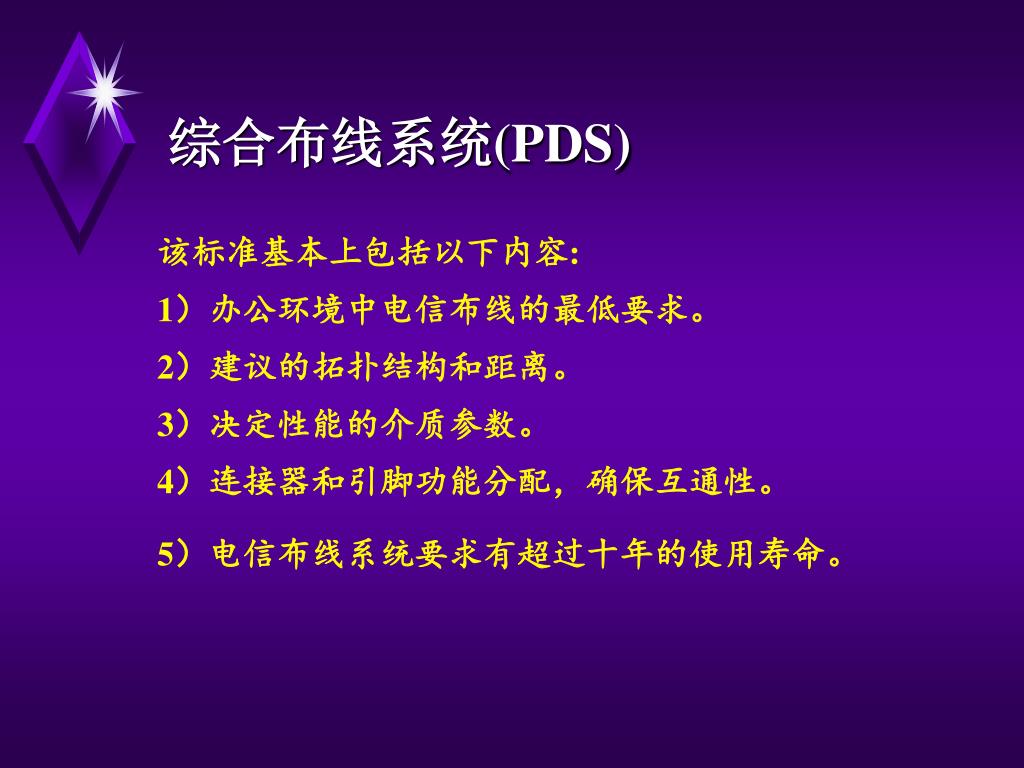 综合布线系统(PDS)

该标准基本上包括以下内容:

1）办公环境中电信布线的最低要求。

2）建议的拓扑结构和距离。

3）决定性能的介质参数。

4）连接器和引脚功能分配，确保互通性。

5）电信布线系统要求有超过十年的使用寿命。